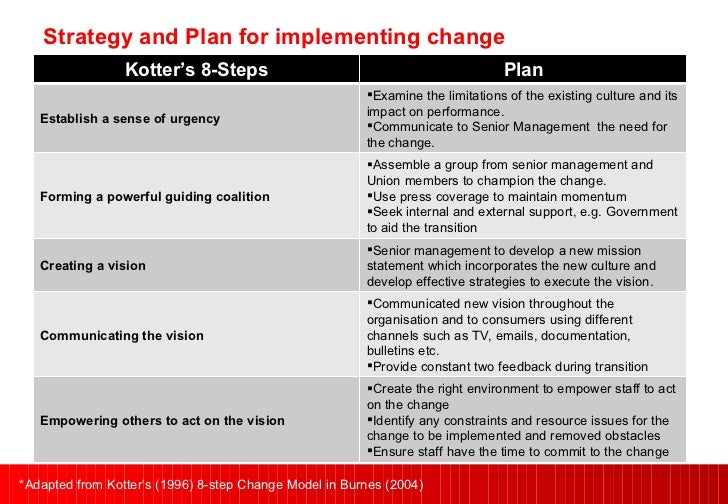 Strategy and Plan for implementing change

| Kotter's 8-Steps | Plan |
|---|---|
| Establish a sense of urgency | ▪Examine the limitations of the existing culture and its impact on performance. ▪Communicate to Senior Management the need for the change. |
| Forming a powerful guiding coalition | ▪Assemble a group from senior management and Union members to champion the change. ▪Use press coverage to maintain momentum ▪Seek internal and external support, e.g. Government to aid the transition |
| Creating a vision | ▪Senior management to develop a new mission statement which incorporates the new culture and develop effective strategies to execute the vision. |
| Communicating the vision | ▪Communicated new vision throughout the organisation and to consumers using different channels such as TV, emails, documentation, bulletins etc. ▪Provide constant two feedback during transition |
| Empowering others to act on the vision | ▪Create the right environment to empower staff to act on the change ▪Identify any constraints and resource issues for the change to be implemented and removed obstacles ▪Ensure staff have the time to commit to the change |

*Adapted from Kotter's (1996) 8-step Change Model in Burnes (2004)